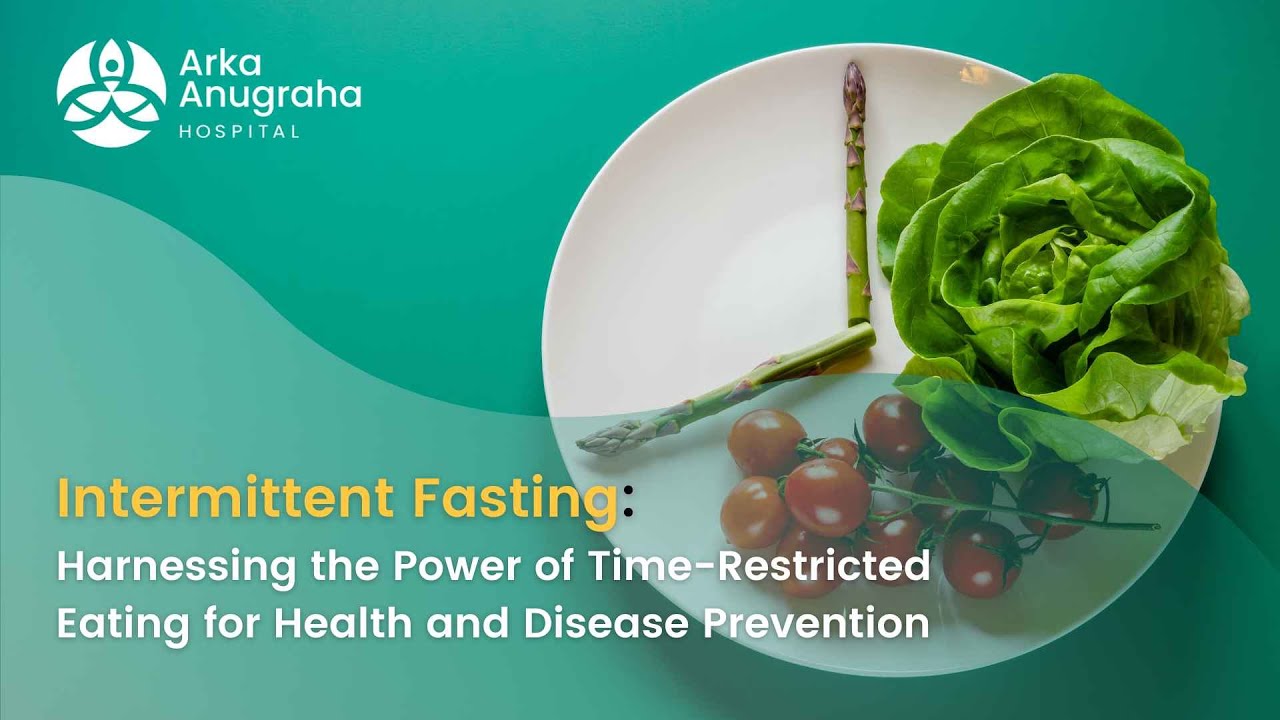 Arka Anugraha
HOSPITAL

Intermittent Fasting:
Harnessing the Power of Time-Restricted Eating for Health and Disease Prevention